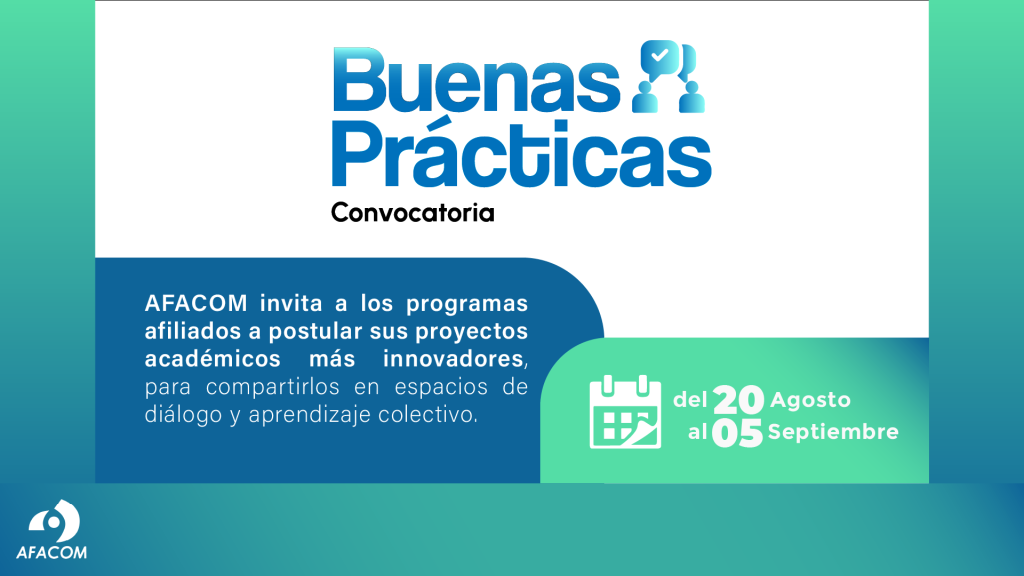 Buenas Prácticas

Convocatoria

AFACOM invita a los programas afiliados a postular sus proyectos académicos más innovadores, para compartirlos en espacios de diálogo y aprendizaje colectivo.

del 20 Agosto
al 05 Septiembre

AFACOM